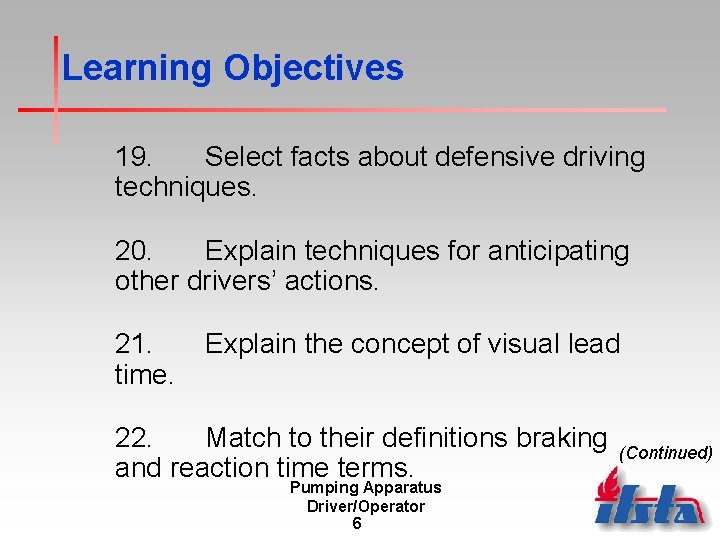 Learning Objectives

19. Select facts about defensive driving techniques.

20. Explain techniques for anticipating other drivers' actions.

21. Explain the concept of visual lead time.

22. Match to their definitions braking and reaction time terms.

(Continued)

Pumping Apparatus Driver/Operator
6

ifsta